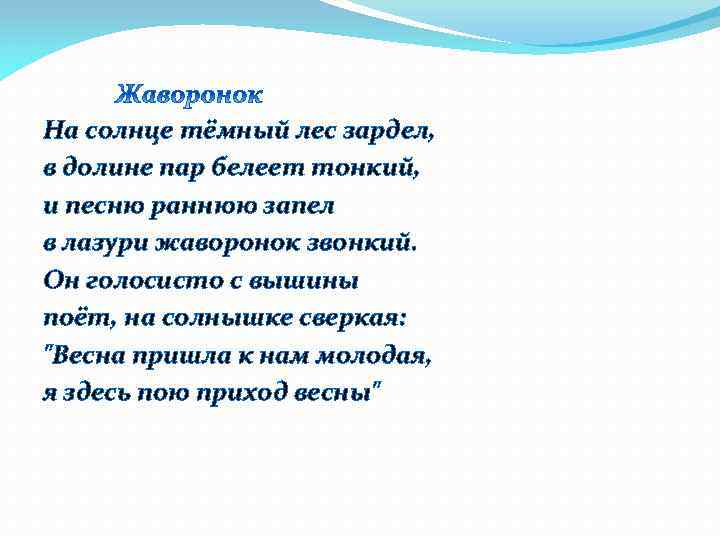 Жаворонок

На солнце тёмный лес зардел,
в долине пар белеет тонкий,
и песню раннюю запел
в лазури жаворонок звонкий.
Он голосисто с вышины
поёт, на солнышке сверкая:
"Весна пришла к нам молодая,
я здесь пою приход весны"